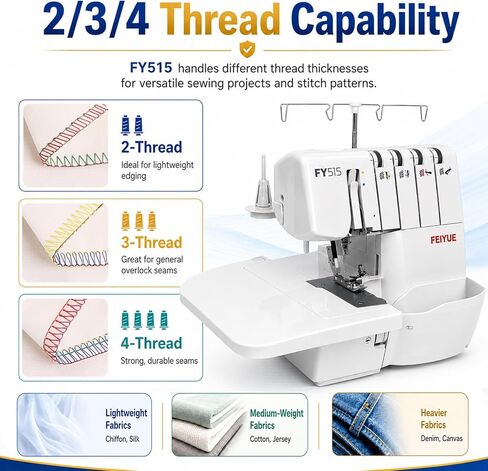 2/3/4 Thread Capability

FY515 handles different thread thicknesses for versatile sewing projects and stitch patterns.

2-Thread
Ideal for lightweight edging

3-Thread
Great for general overlock seams

4-Thread
Strong, durable seams

FY515

FEIYUE

Lightweight Fabrics
Chiffon, Silk

Medium-Weight Fabrics
Cotton, Jersey

Heavier Fabrics
Denim, Canvas